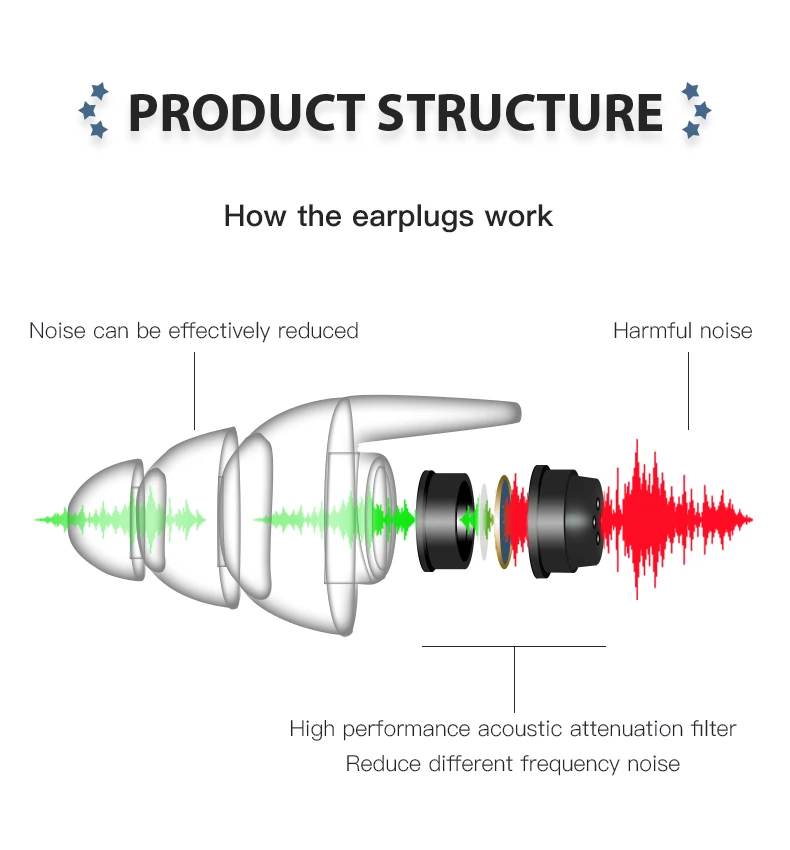 PRODUCT STRUCTURE

How the earplugs work

Noise can be effectively reduced

Harmful noise

High performance acoustic attenuation filter
Reduce different frequency noise